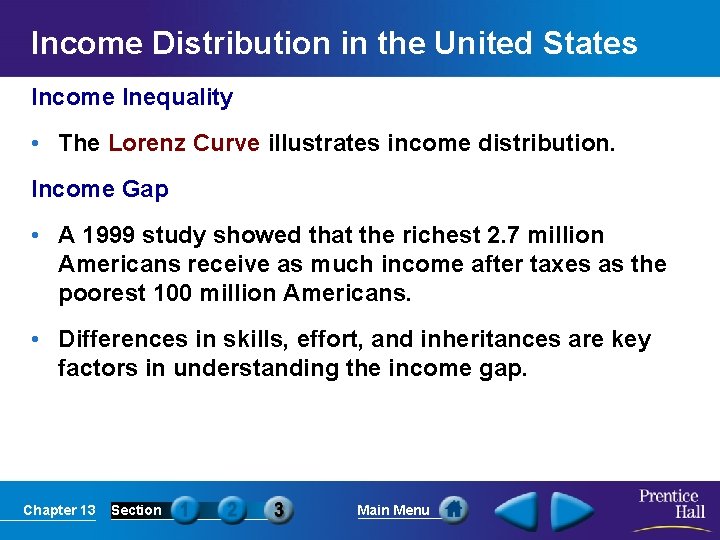 Income Distribution in the United States

Income Inequality

• The Lorenz Curve illustrates income distribution.

Income Gap

• A 1999 study showed that the richest 2.7 million Americans receive as much income after taxes as the poorest 100 million Americans.

• Differences in skills, effort, and inheritances are key factors in understanding the income gap.

Chapter 13 Section 1 2 3 Main Menu Prentice Hall